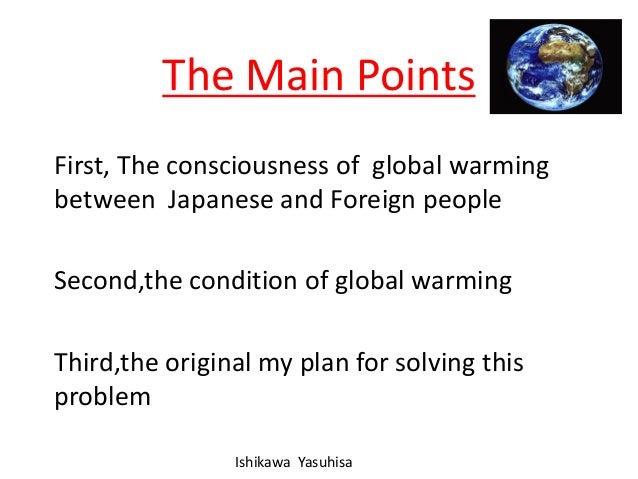 The Main Points

First, The consciousness of global warming between Japanese and Foreign people

Second,the condition of global warming

Third,the original my plan for solving this problem

Ishikawa Yasuhisa